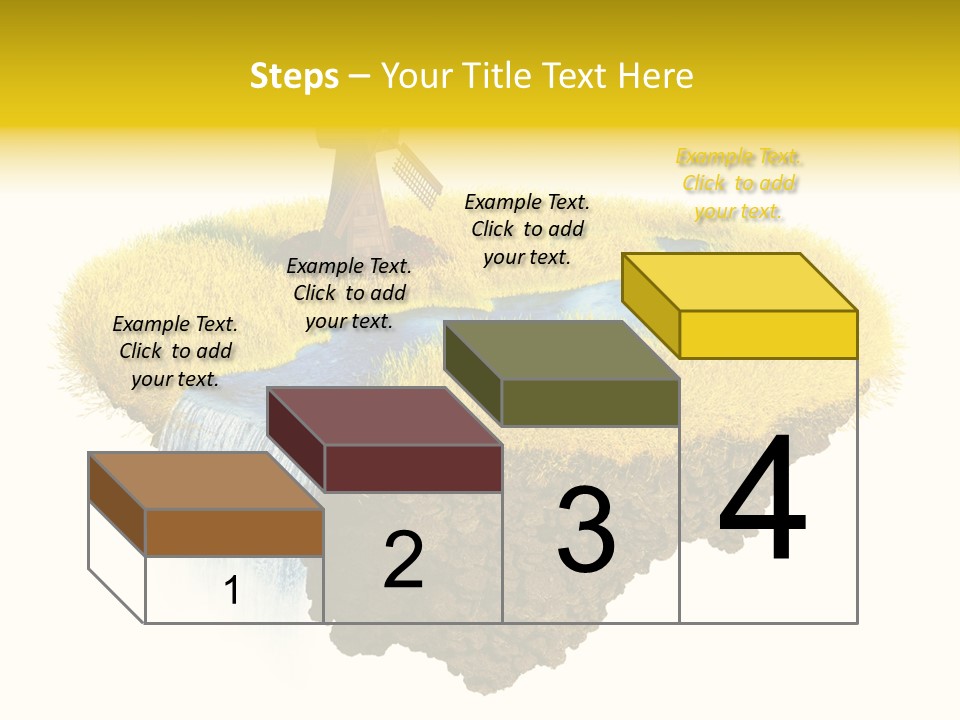 Steps – Your Title Text Here

Example Text. Click to add your text.

Example Text. Click to add your text.

Example Text. Click to add your text.

Example Text. Click to add your text.

1

2

3

4